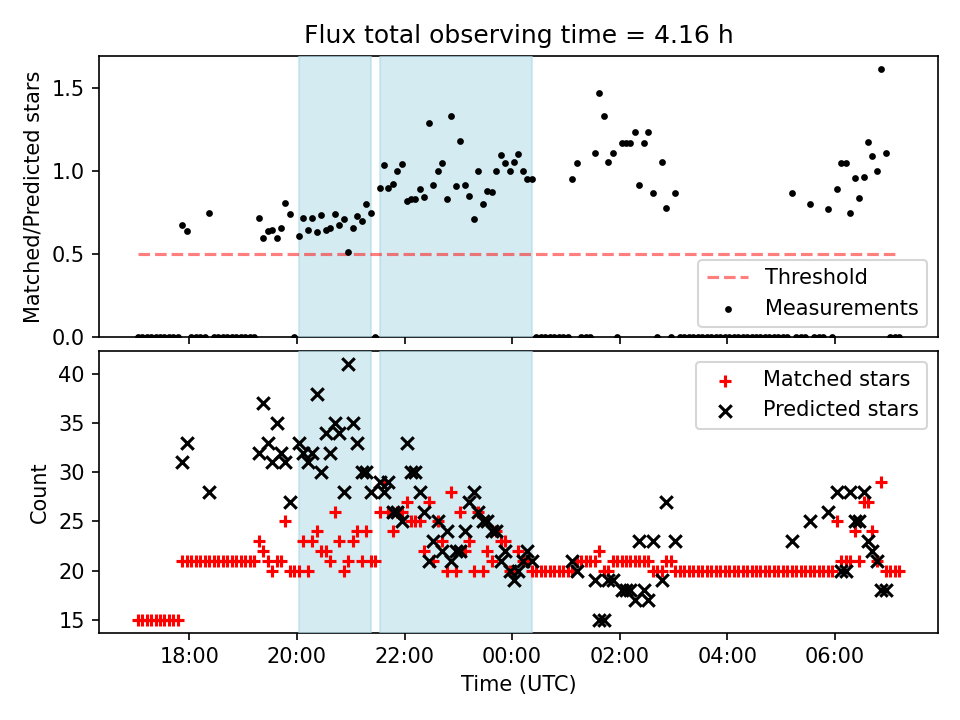 Flux total observing time = 4.16 h

Matched/Predicted stars

1.5
1.0
0.5
0.0

Threshold
Measurements

Count

40
35
30
25
20
15

Matched stars
Predicted stars

18:00
20:00
22:00
00:00
02:00
04:00
06:00

Time (UTC)